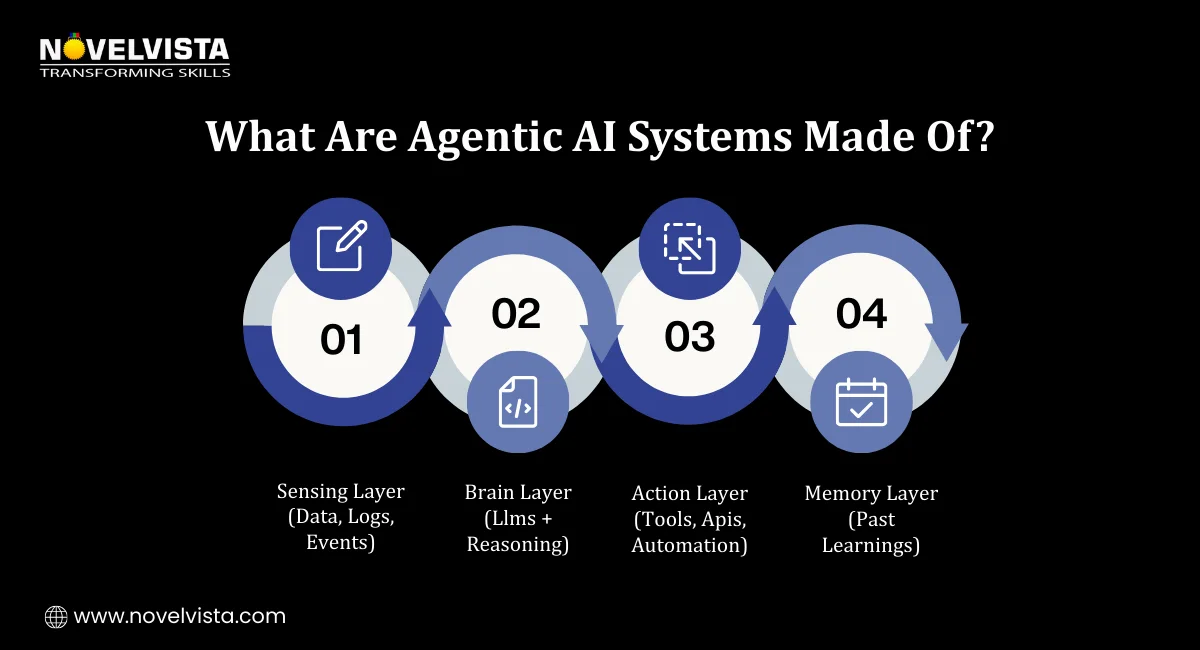 NOVELVISTA
TRANSFORMING SKILLS

What Are Agentic AI Systems Made Of?

01

02

03

04

Sensing Layer (Data, Logs, Events)

Brain Layer (Llms + Reasoning)

Action Layer (Tools, Apis, Automation)

Memory Layer (Past Learnings)

www.novelvista.com